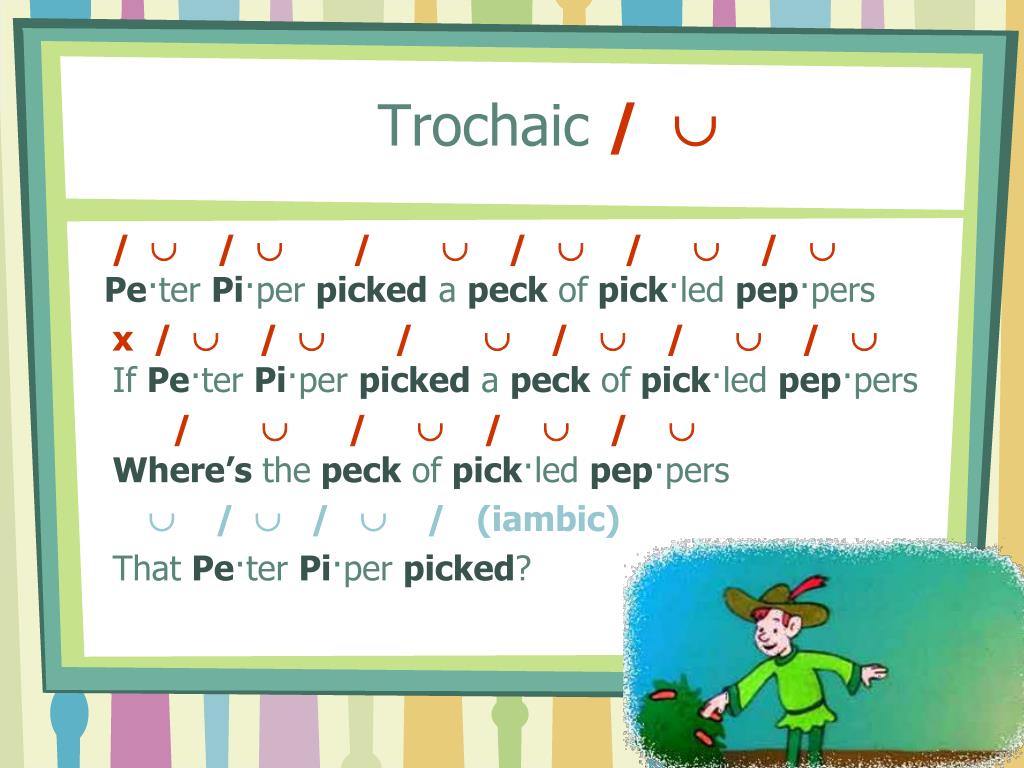 Trochaic / ∪

/ ∪ / ∪ / ∪ / ∪ / ∪ / ∪
Pe·ter Pi·per picked a peck of pick·led pep·pers

x / ∪ / ∪ / ∪ / ∪ / ∪ / ∪
If Pe·ter Pi·per picked a peck of pick·led pep·pers

/ ∪ / ∪ / ∪ / ∪
Where's the peck of pick·led pep·pers

∪ / ∪ / ∪ / (iambic)
That Pe·ter Pi·per picked?